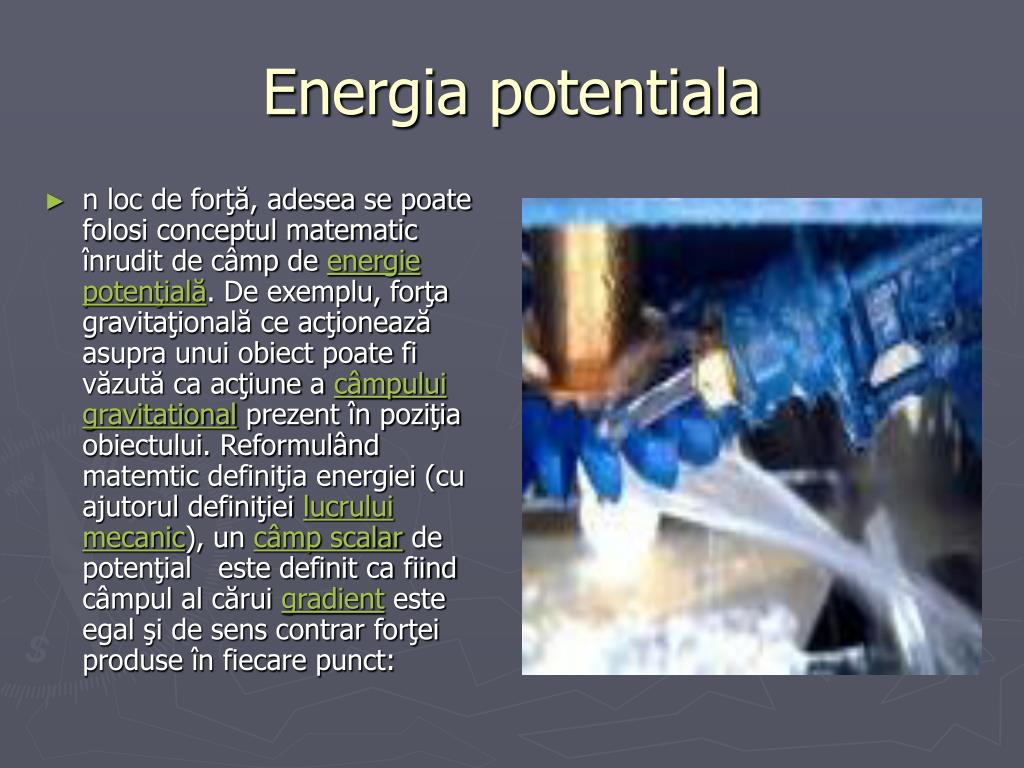 Energia potentiala

► n loc de forţă, adesea se poate folosi conceptul matematic înrudit de câmp de energie potenţială. De exemplu, forţa gravitaţională ce acţionează asupra unui obiect poate fi văzută ca acţiune a câmpului gravitational prezent în poziţia obiectului. Reformulând matemtic definiţia energiei (cu ajutorul definiţiei lucrului mecanic), un câmp scalar de potenţial   este definit ca fiind câmpul al cărui gradient este egal şi de sens contrar forţei produse în fiecare punct: